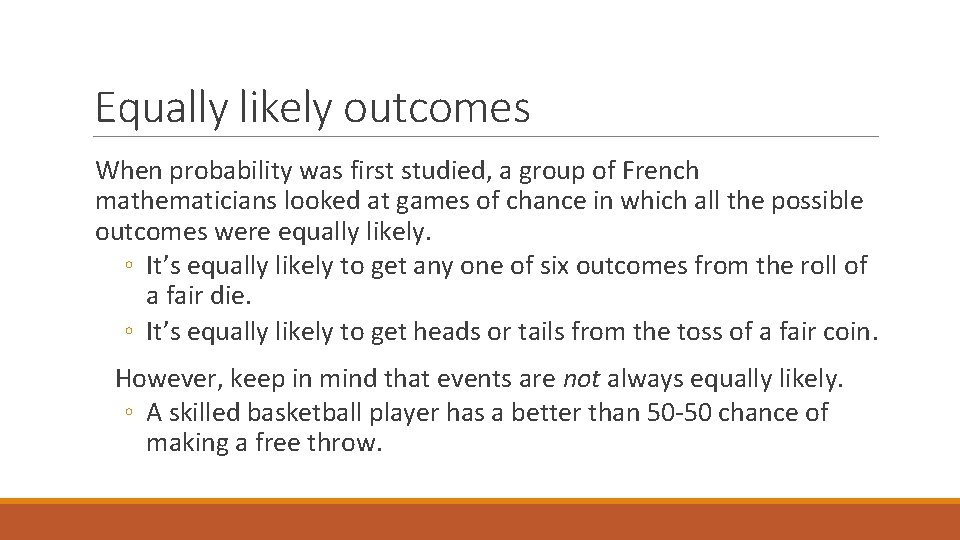 Equally likely outcomes

When probability was first studied, a group of French mathematicians looked at games of chance in which all the possible outcomes were equally likely.

◦ It's equally likely to get any one of six outcomes from the roll of a fair die.
◦ It's equally likely to get heads or tails from the toss of a fair coin.

However, keep in mind that events are not always equally likely.

◦ A skilled basketball player has a better than 50-50 chance of making a free throw.